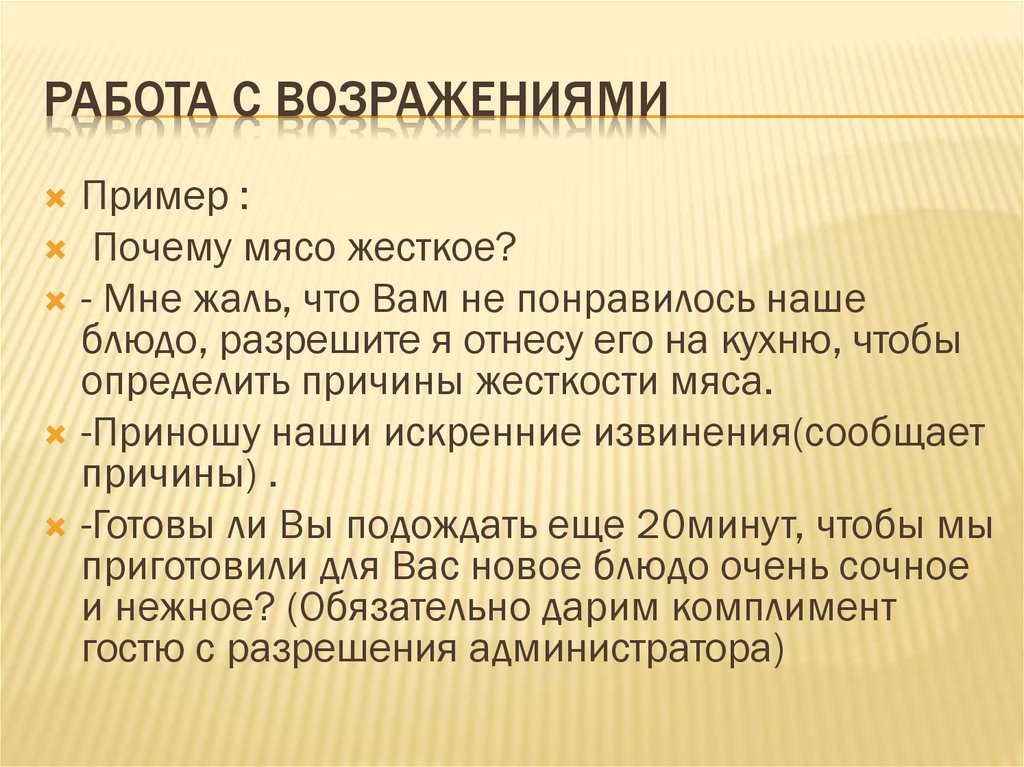 РАБОТА С ВОЗРАЖЕНИЯМИ

Пример :

Почему мясо жесткое?

- Мне жаль, что Вам не понравилось наше блюдо, разрешите я отнесу его на кухню, чтобы определить причины жесткости мяса.

-Приношу наши искренние извинения(сообщает причины) .

-Готовы ли Вы подождать еще 20минут, чтобы мы приготовили для Вас новое блюдо очень сочное и нежное? (Обязательно дарим комплимент гостю с разрешения администратора)